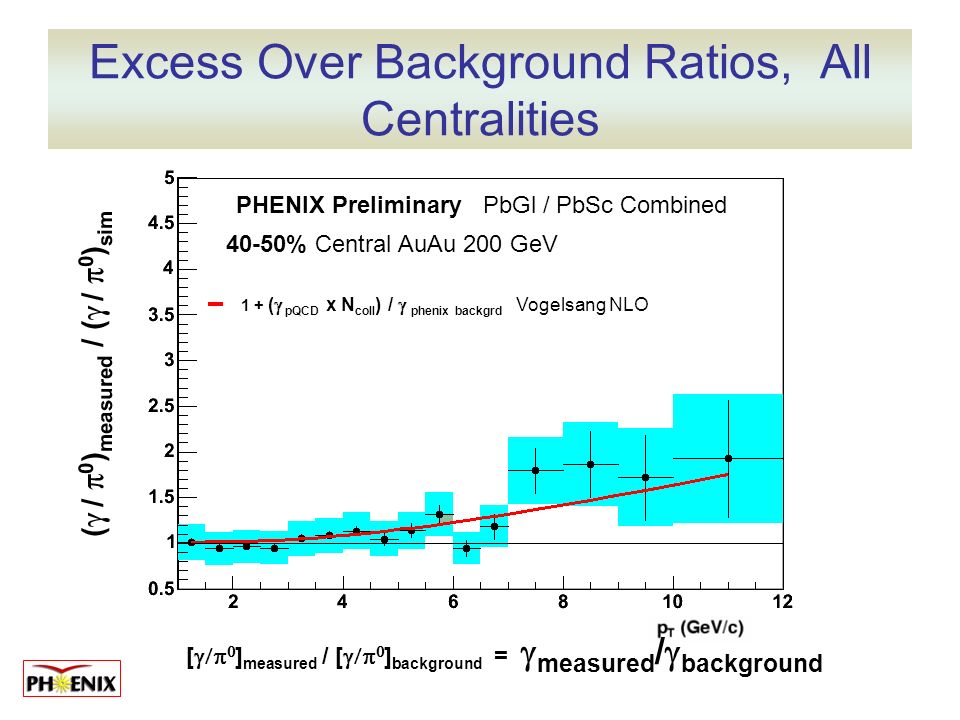 Excess Over Background Ratios, All Centralities

PHENIX Preliminary PbGl / PbSc Combined

40-50% Central AuAu 200 GeV

$1 + (\gamma_{pQCD} \times N_{coll}) / \gamma_{phenix\ backgrd}$ Vogelsang NLO

$(\gamma / \pi^0)_{measured} / (\gamma / \pi^0)_{sim}$

5
4.5
4
3.5
3
2.5
2
1.5
1
0.5

2
4
6
8
10
12

$p_T$ (GeV/c)

$[\gamma/\pi^0]_{measured} / [\gamma/\pi^0]_{background} = \gamma_{measured}/\gamma_{background}$

PHENIX